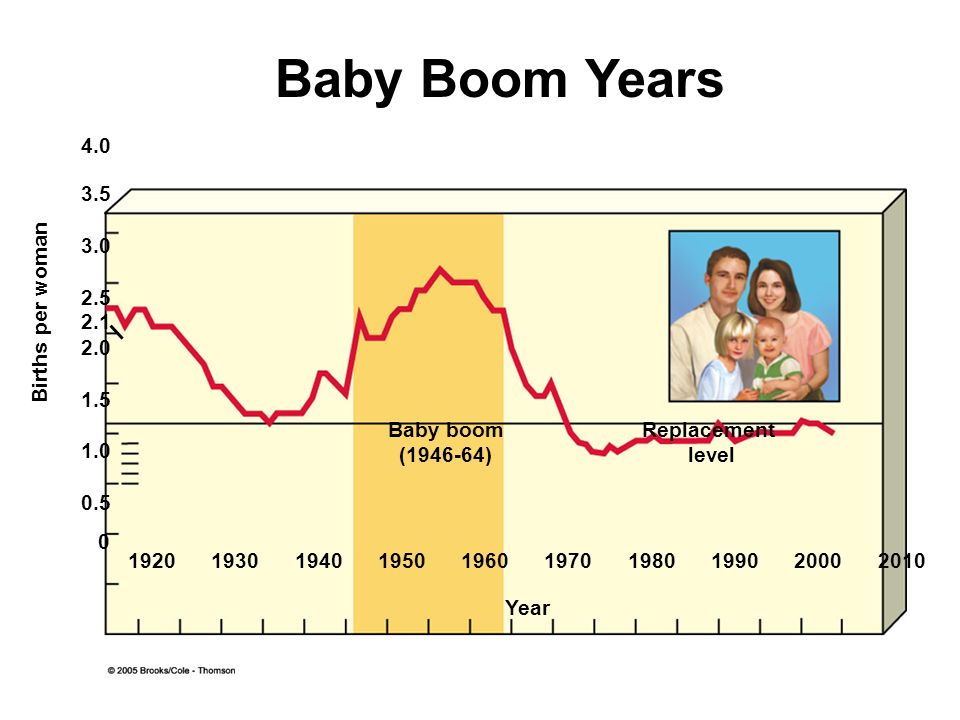 Baby Boom Years

Births per woman

4.0
3.5
3.0
2.5
2.1
2.0
1.5
1.0
0.5
0

Baby boom (1946-64)

Replacement level

1920 1930 1940 1950 1960 1970 1980 1990 2000 2010

Year

© 2005 Brooks/Cole - Thomson